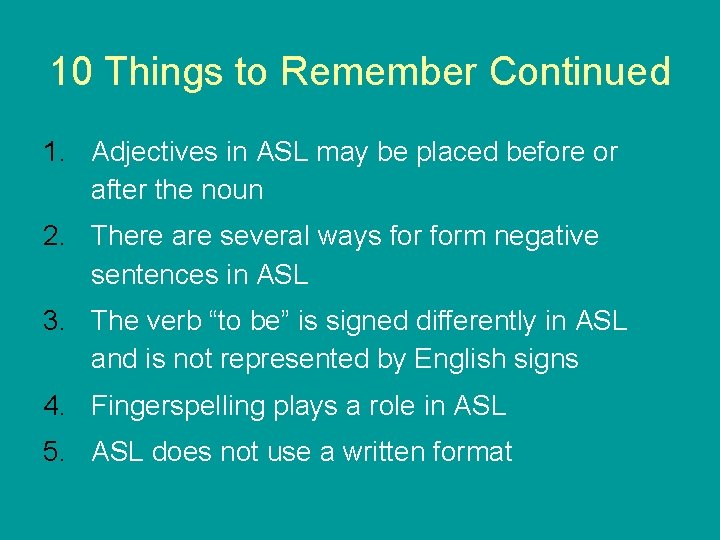 10 Things to Remember Continued

1. Adjectives in ASL may be placed before or after the noun

2. There are several ways for form negative sentences in ASL

3. The verb “to be” is signed differently in ASL and is not represented by English signs

4. Fingerspelling plays a role in ASL

5. ASL does not use a written format